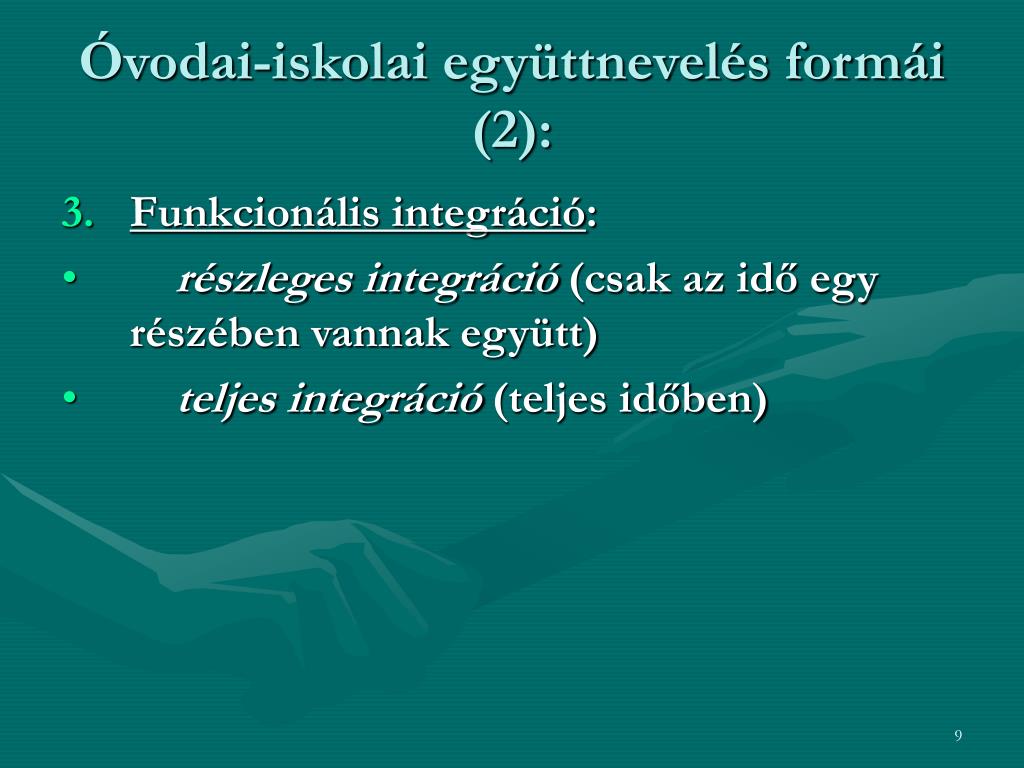 Óvodai-iskolai együttnevelés formái (2):

3. Funkcionális integráció:

• részleges integráció (csak az idő egy részében vannak együtt)

• teljes integráció (teljes időben)

9